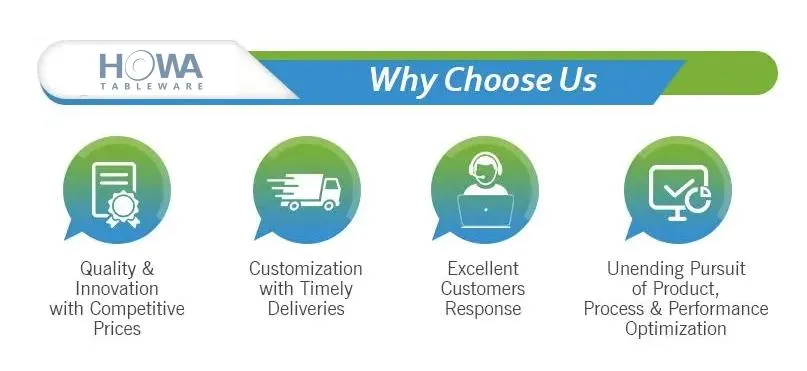 HOWA
TABLEWARE

Why Choose Us

Quality & Innovation with Competitive Prices

Customization with Timely Deliveries

Excellent Customers Response

Unending Pursuit of Product, Process & Performance Optimization